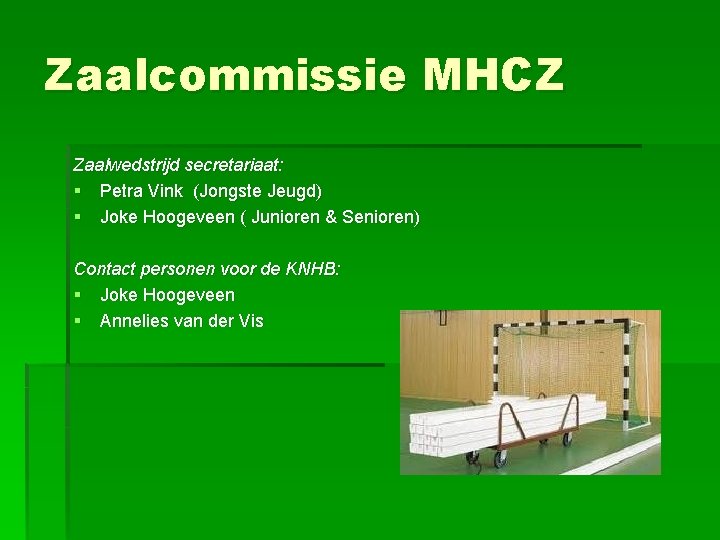 Zaalcommissie MHCZ

Zaalwedstrijd secretariaat:
▪ Petra Vink (Jongste Jeugd)
▪ Joke Hoogeveen ( Junioren & Senioren)

Contact personen voor de KNHB:
▪ Joke Hoogeveen
▪ Annelies van der Vis